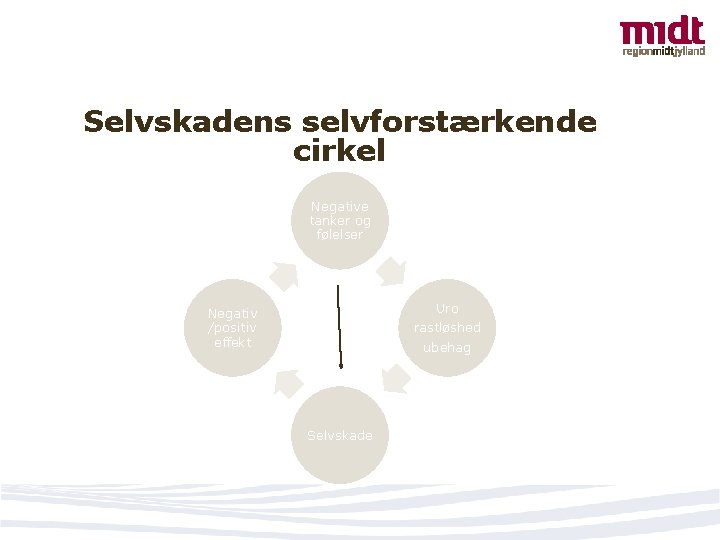 midt
regionmidtjylland

Selvskadens selvforstærkende cirkel

Negative tanker og følelser

Uro rastløshed ubehag

Selvskade

Negativ /positiv effekt